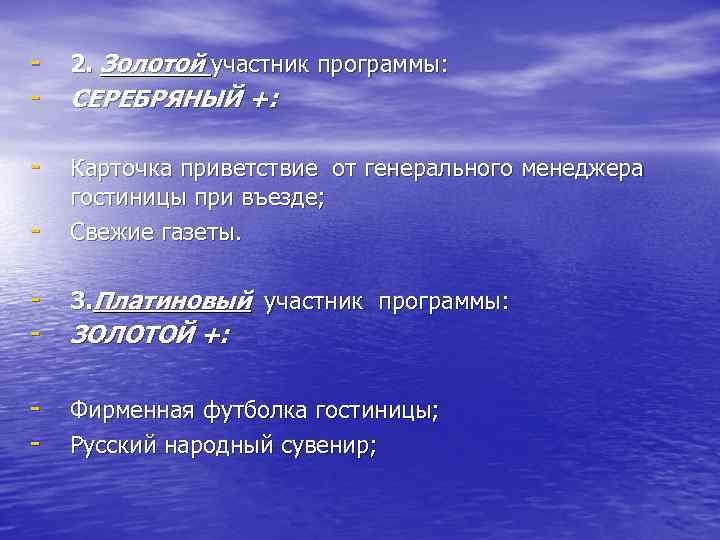 - 2. Золотой участник программы:
- СЕРЕБРЯНЫЙ +:

- Карточка приветствие от генерального менеджера гостиницы при въезде;
- Свежие газеты.

- 3.Платиновый участник программы:
- ЗОЛОТОЙ +:

- Фирменная футболка гостиницы;
- Русский народный сувенир;